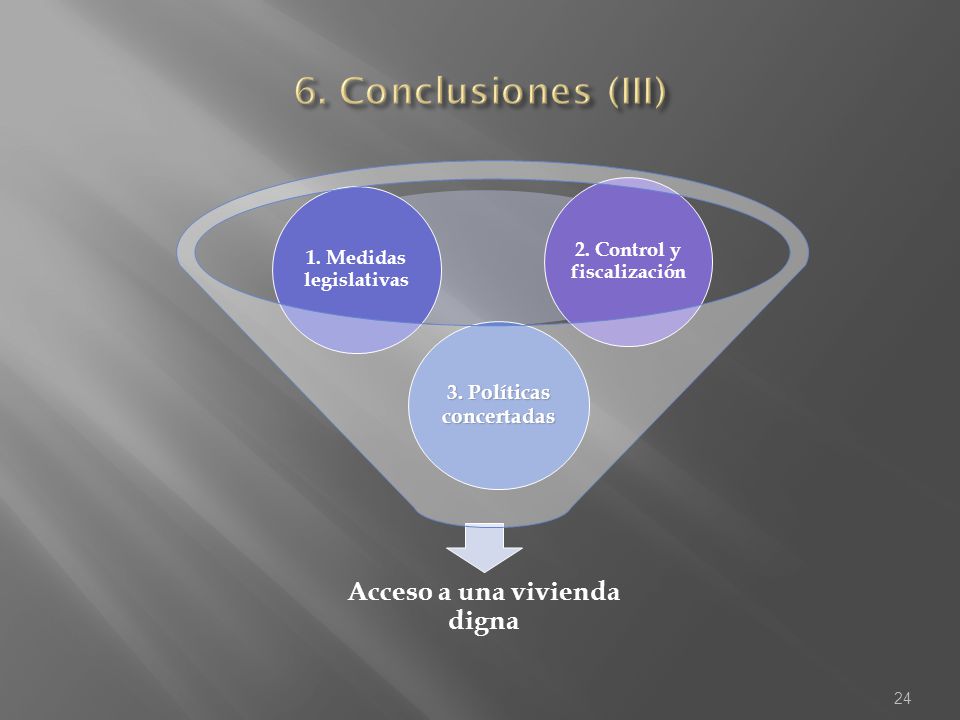 6. Conclusiones (III)

1. Medidas legislativas

2. Control y fiscalización

3. Políticas concertadas

Acceso a una vivienda digna

24